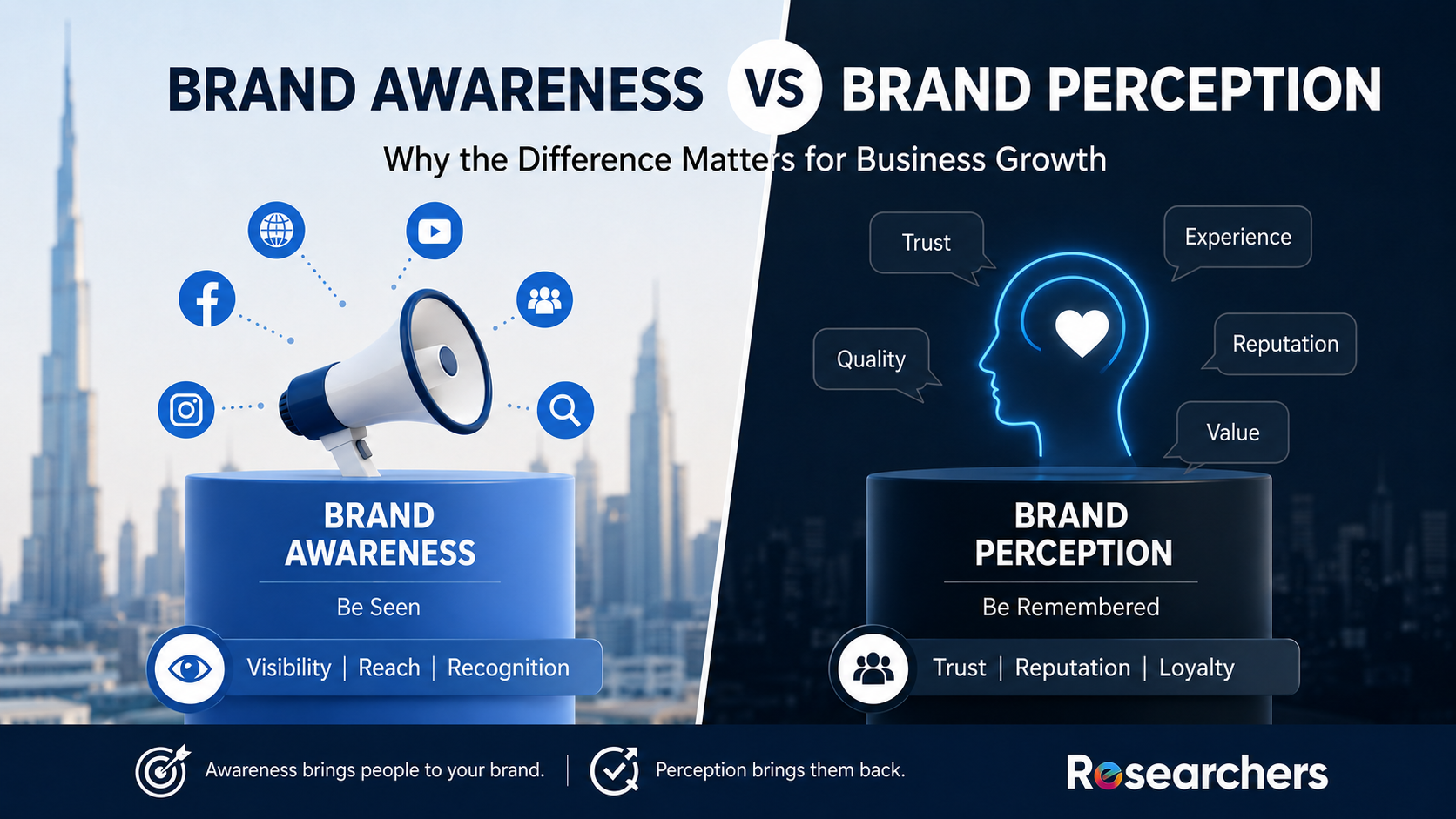 BRAND AWARENESS VS BRAND PERCEPTION

Why the Difference Matters for Business Growth

Trust

Experience

Quality

Reputation

Value

BRAND AWARENESS

Be Seen

Visibility | Reach | Recognition

BRAND PERCEPTION

Be Remembered

Trust | Reputation | Loyalty

Awareness brings people to your brand. | Perception brings them back.

Researchers